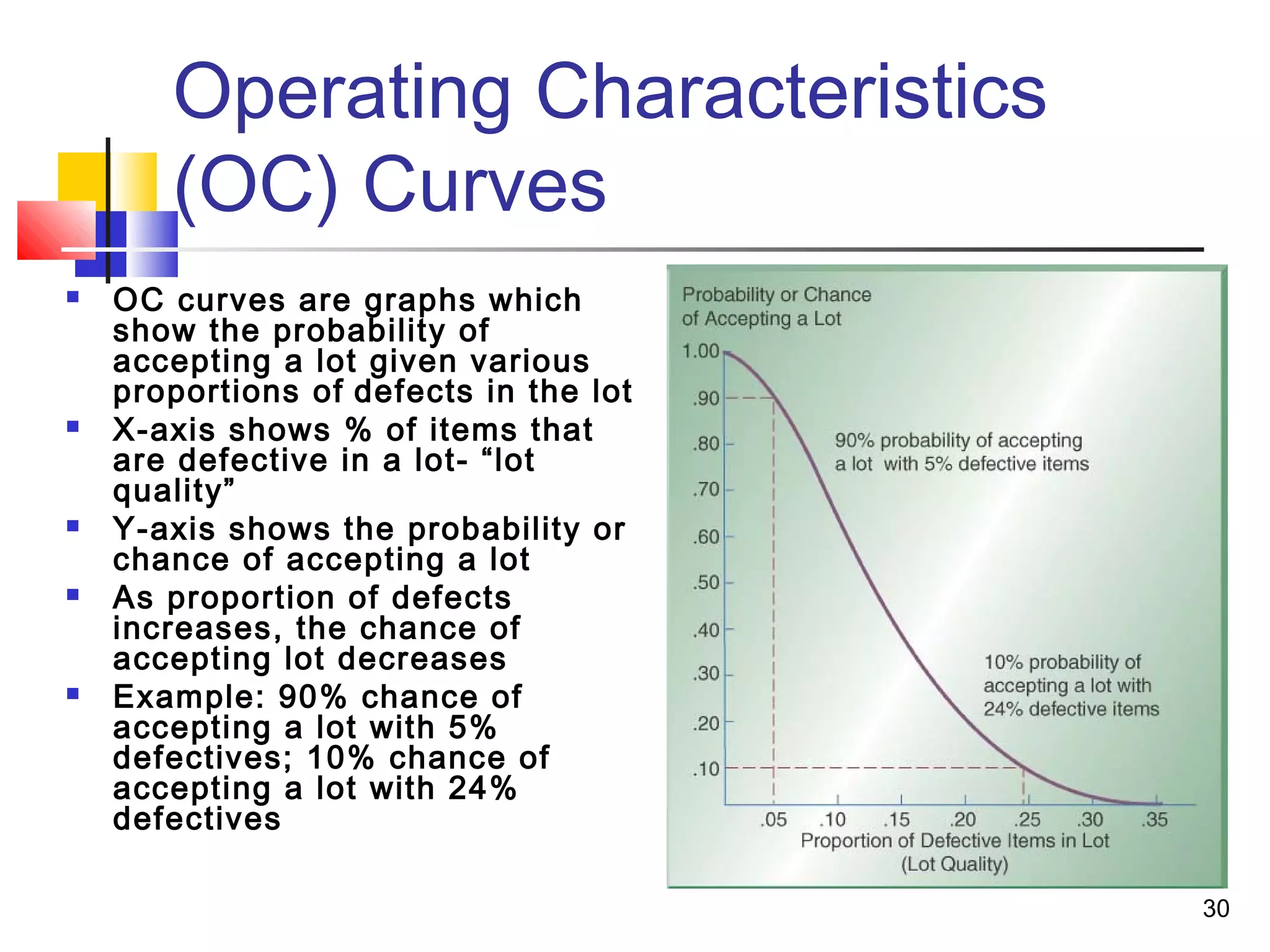 Operating Characteristics (OC) Curves

- OC curves are graphs which show the probability of accepting a lot given various proportions of defects in the lot
- X-axis shows % of items that are defective in a lot- “lot quality”
- Y-axis shows the probability or chance of accepting a lot
- As proportion of defects increases, the chance of accepting lot decreases
- Example: 90% chance of accepting a lot with 5% defectives; 10% chance of accepting a lot with 24% defectives

Probability or Chance of Accepting a Lot

1.00
.90
.80
.70
.60
.50
.40
.30
.20
.10

90% probability of accepting a lot with 5% defective items

10% probability of accepting a lot with 24% defective items

.05 .10 .15 .20 .25 .30 .35

Proportion of Defective Items in Lot (Lot Quality)

30